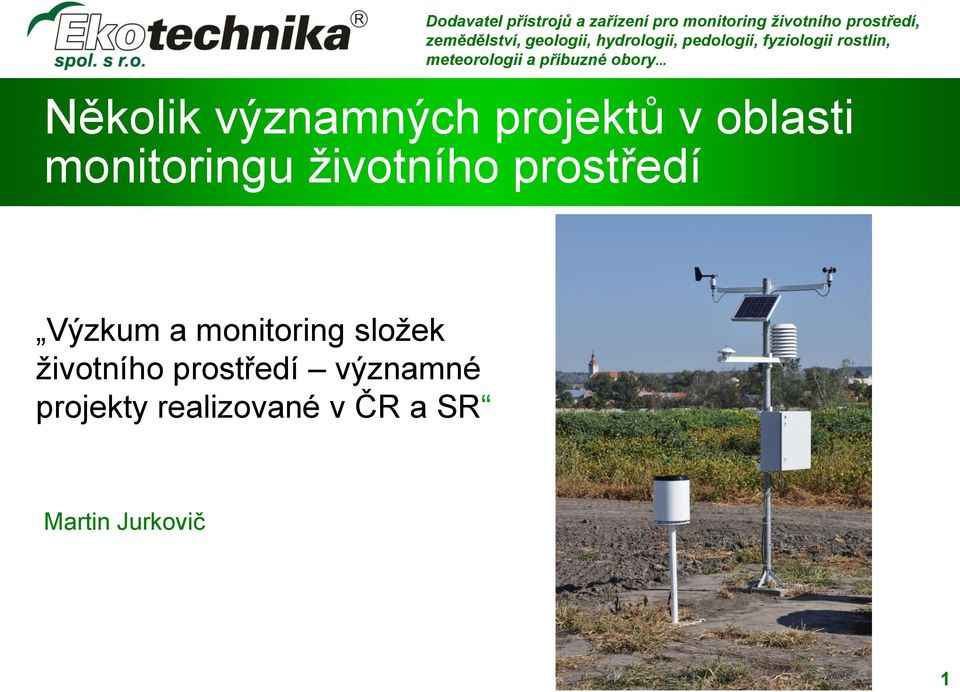 Ekotechnika®
spol. s r.o.

Dodavatel přístrojů a zařízení pro monitoring životního prostředí, zemědělství, geologii, hydrologii, pedologii, fyziologii rostlin, meteorologii a příbuzné obory...

Několik významných projektů v oblasti monitoringu životního prostředí

„Výzkum a monitoring složek životního prostředí – významné projekty realizované v ČR a SR“

Martin Jurkovič

1